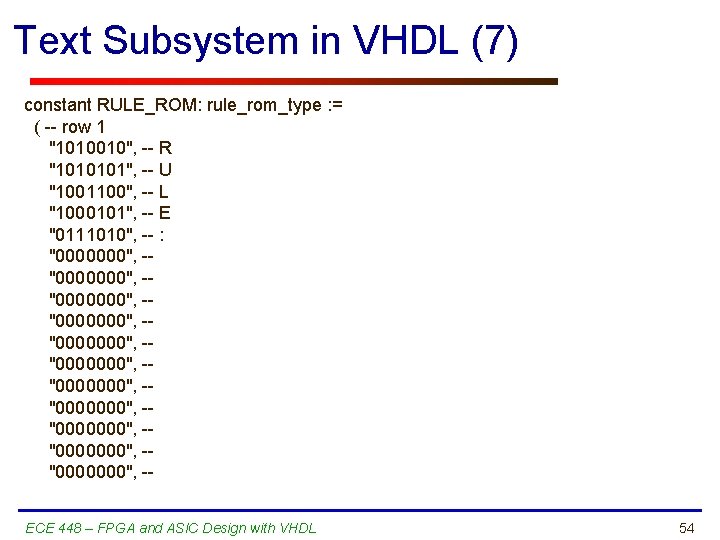 Text Subsystem in VHDL (7)

constant RULE_ROM: rule_rom_type :=
( -- row 1
"1010010", -- R
"1010101", -- U
"1001100", -- L
"1000101", -- E
"0111010", -- :
"0000000", --
"0000000", --
"0000000", --
"0000000", --
"0000000", --
"0000000", --
"0000000", --
"0000000", --
"0000000", --
"0000000", --
"0000000", --

ECE 448 – FPGA and ASIC Design with VHDL

54